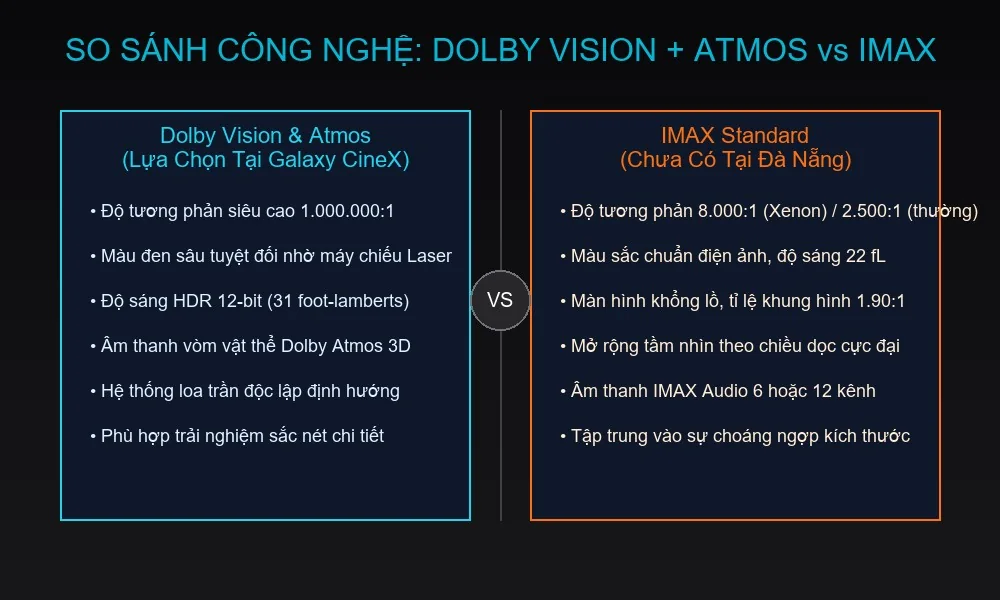 SO SÁNH CÔNG NGHỆ: DOLBY VISION + ATMOS vs IMAX

Dolby Vision & Atmos
(Lựa Chọn Tại Galaxy CineX)

• Độ tương phản siêu cao 1.000.000:1

• Màu đen sâu tuyệt đối nhờ máy chiếu Laser

• Độ sáng HDR 12-bit (31 foot-lamberts)

• Âm thanh vòm vật thể Dolby Atmos 3D

• Hệ thống loa trần độc lập định hướng

• Phù hợp trải nghiệm sắc nét chi tiết

VS

IMAX Standard
(Chưa Có Tại Đà Nẵng)

• Độ tương phản 8.000:1 (Xenon) / 2.500:1 (thường)

• Màu sắc chuẩn điện ảnh, độ sáng 22 fL

• Màn hình khổng lồ, tỉ lệ khung hình 1.90:1

• Mở rộng tầm nhìn theo chiều dọc cực đại

• Âm thanh IMAX Audio 6 hoặc 12 kênh

• Tập trung vào sự choáng ngợp kích thước